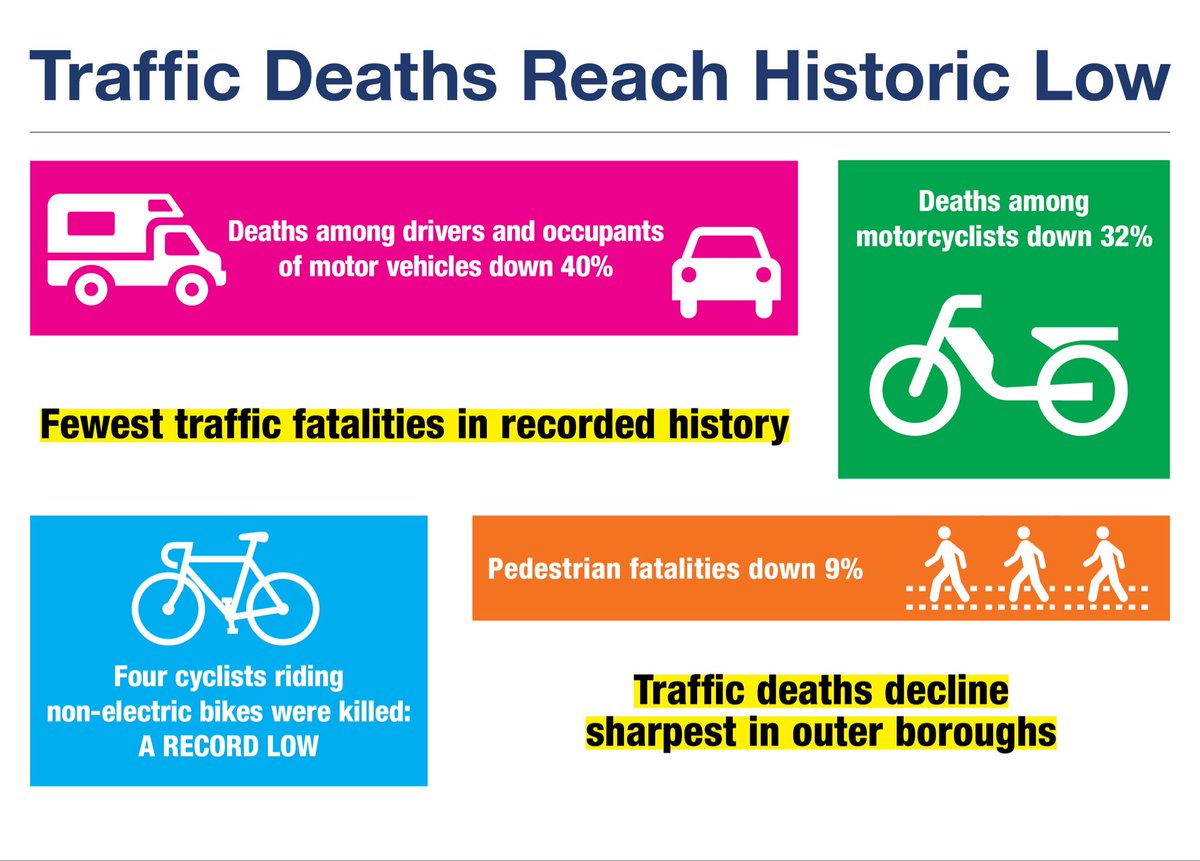 Traffic Deaths Reach Historic Low

Deaths among drivers and occupants of motor vehicles down 40%

Deaths among motorcyclists down 32%

Fewest traffic fatalities in recorded history

Four cyclists riding non-electric bikes were killed: A RECORD LOW

Pedestrian fatalities down 9%

Traffic deaths decline sharpest in outer boroughs